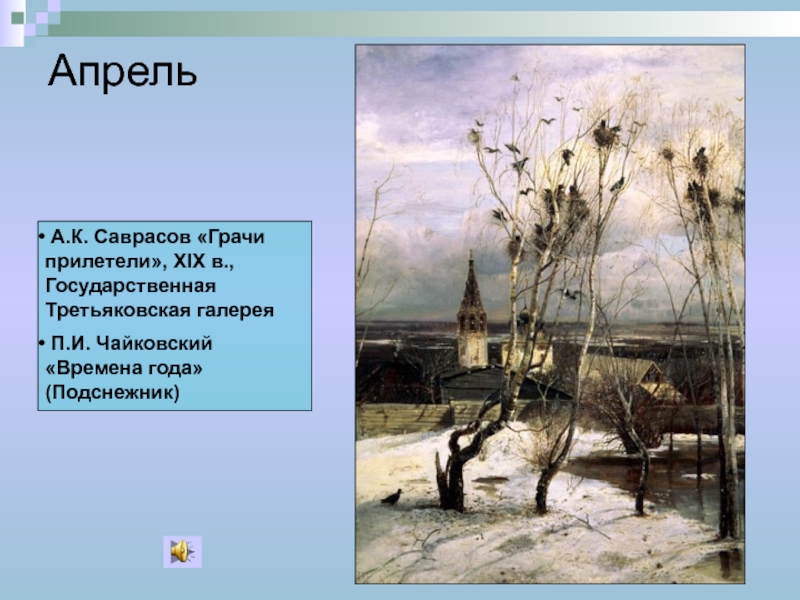 Апрель

• А.К. Саврасов «Грачи прилетели», XIX в., Государственная Третьяковская галерея

• П.И. Чайковский «Времена года» (Подснежник)